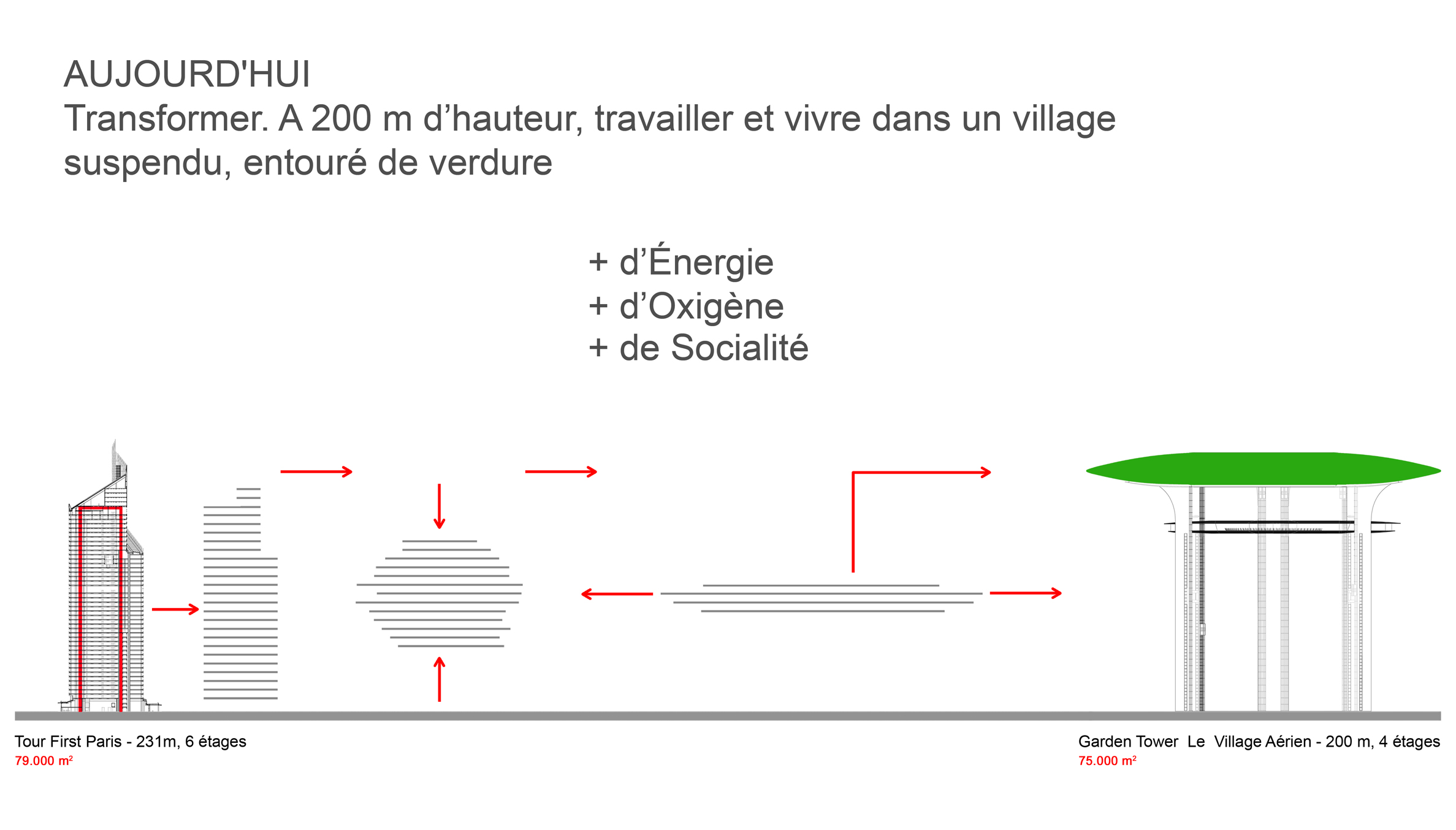 AUJOURD'HUI
Transformer. A 200 m d’hauteur, travailler et vivre dans un village suspendu, entouré de verdure

+ d’Énergie
+ d’Oxigène
+ de Socialité

Tour First Paris - 231m, 6 étages
79.000 m²

Garden Tower Le Village Aérien - 200 m, 4 étages
75.000 m²